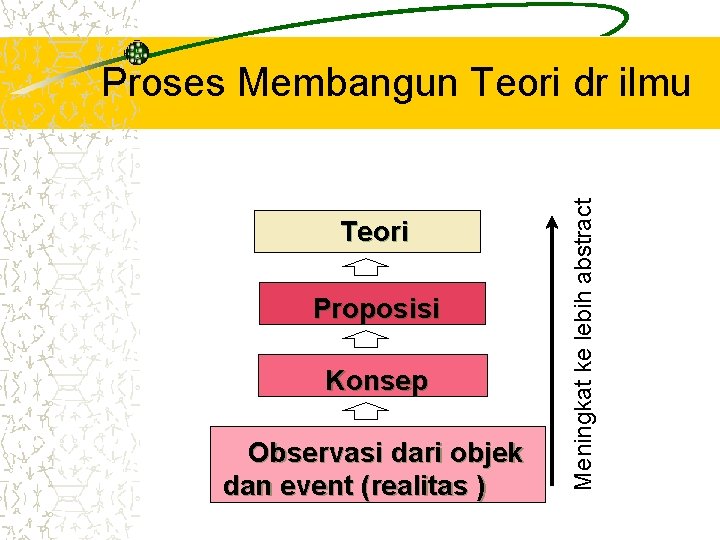 Proses Membangun Teori dr ilmu

Teori

Proposisi

Konsep

Observasi dari objek dan event (realitas )

Meningkat ke lebih abstract